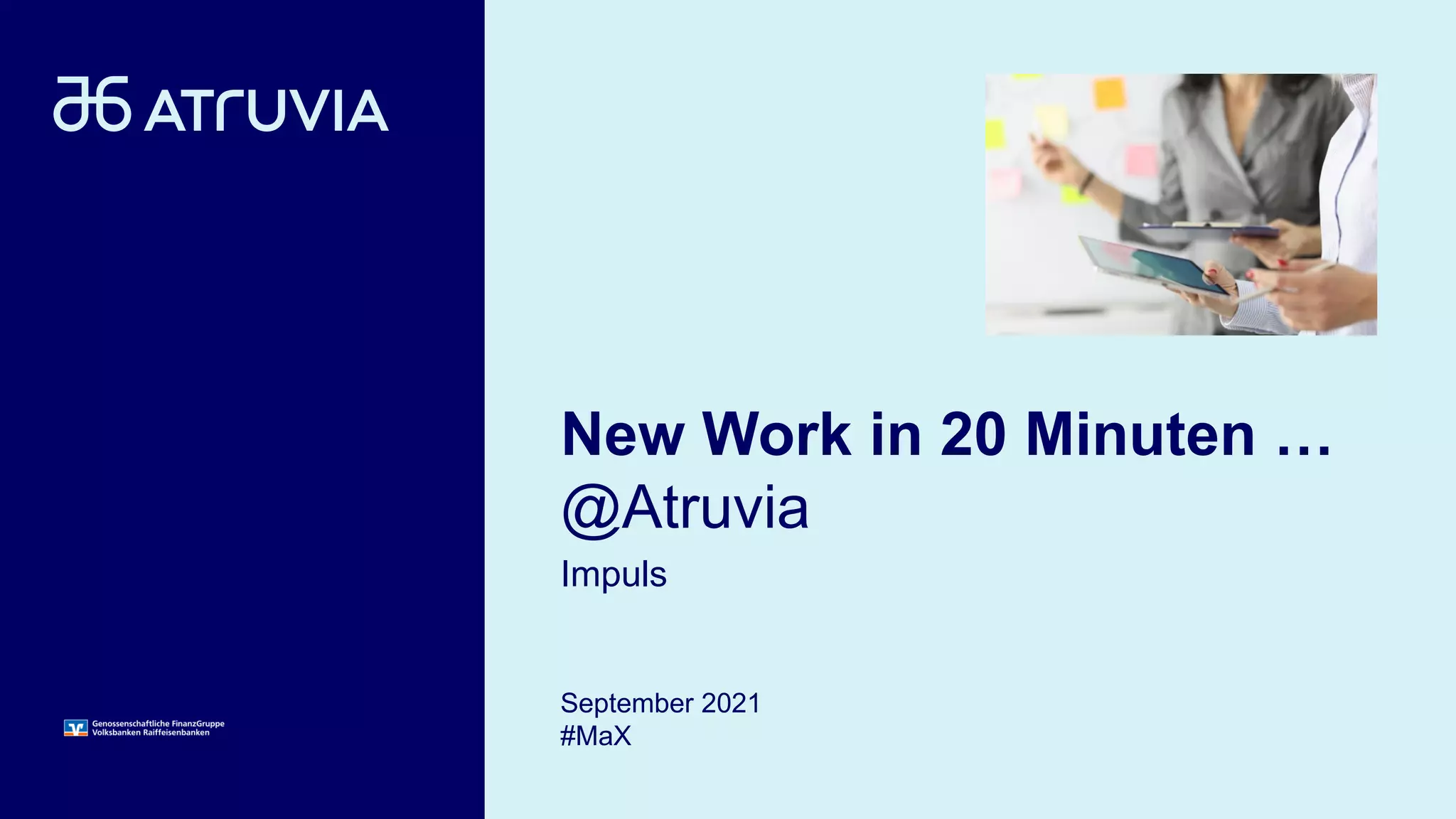 ATRUVIA

Genossenschaftliche FinanzGruppe
Volksbanken Raiffeisenbanken

New Work in 20 Minuten …
@Atruvia

Impuls

September 2021
#MaX